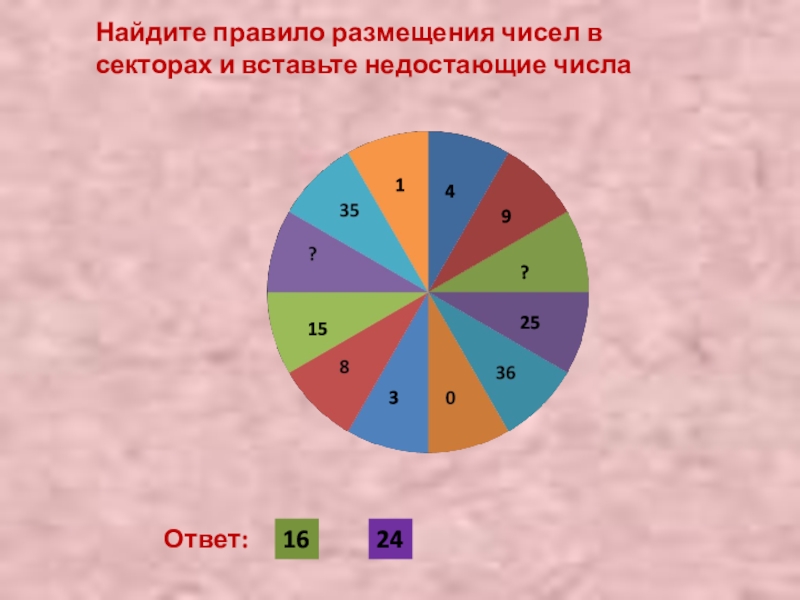 Найдите правило размещения чисел в секторах и вставьте недостающие числа

1
4
9
?
25
36
0
3
8
15
?
35

Ответ: 16 24